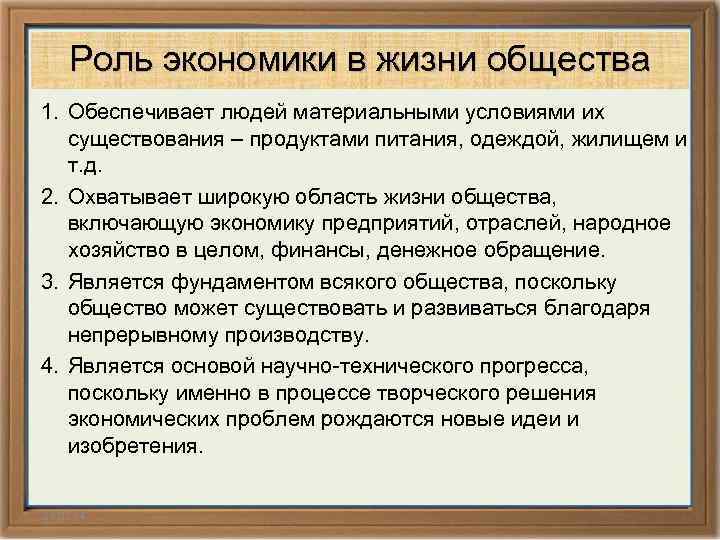 Роль экономики в жизни общества

1. Обеспечивает людей материальными условиями их существования – продуктами питания, одеждой, жилищем и т.д.

2. Охватывает широкую область жизни общества, включающую экономику предприятий, отраслей, народное хозяйство в целом, финансы, денежное обращение.

3. Является фундаментом всякого общества, поскольку общество может существовать и развиваться благодаря непрерывному производству.

4. Является основой научно-технического прогресса, поскольку именно в процессе творческого решения экономических проблем рождаются новые идеи и изобретения.